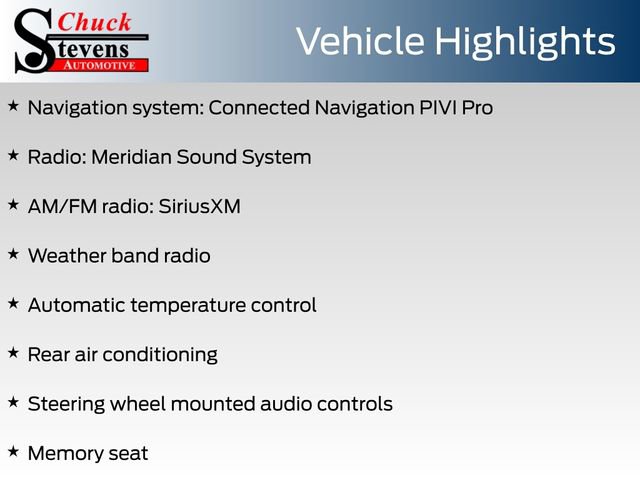 Chuck Stevens AUTOMOTIVE

Vehicle Highlights

★ Navigation system: Connected Navigation PIVI Pro

★ Radio: Meridian Sound System

★ AM/FM radio: SiriusXM

★ Weather band radio

★ Automatic temperature control

★ Rear air conditioning

★ Steering wheel mounted audio controls

★ Memory seat